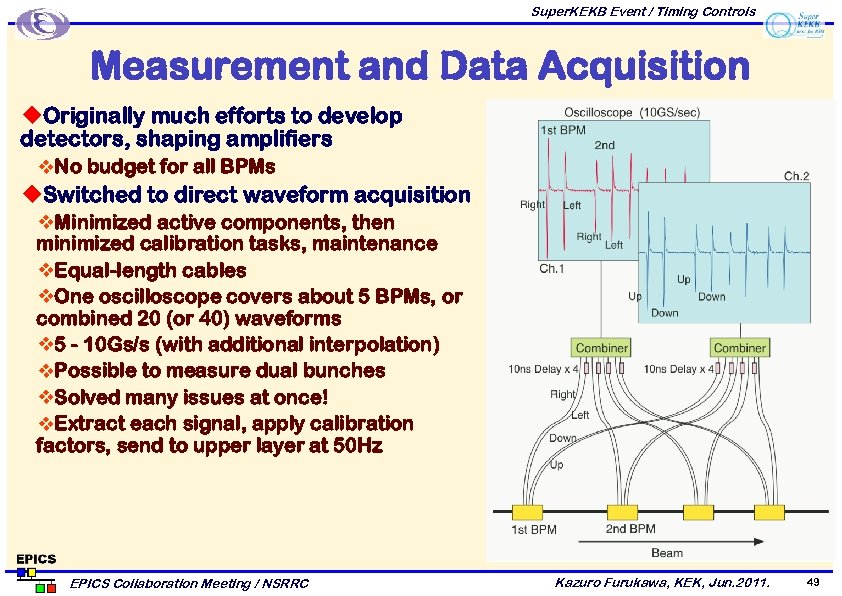 SuperKEKB Event / Timing Controls

Super KEKB

Measurement and Data Acquisition

◆Originally much efforts to develop detectors, shaping amplifiers

❖No budget for all BPMs

◆Switched to direct waveform acquisition

❖Minimized active components, then minimized calibration tasks, maintenance

❖Equal-length cables

❖One oscilloscope covers about 5 BPMs, or combined 20 (or 40) waveforms

❖5 - 10Gs/s (with additional interpolation)

❖Possible to measure dual bunches

❖Solved many issues at once!

❖Extract each signal, apply calibration factors, send to upper layer at 50Hz

Oscilloscope (10GS/sec)
1st BPM
2nd
Right
Left
Right
Left
Ch.1
Ch.2
Up
Up
Down
Down
Combiner
Combiner
10ns Delay x 4
10ns Delay x 4
Right
Left
Down
Up
1st BPM
2nd BPM
Beam

EPICS

EPICS Collaboration Meeting / NSRRC

Kazuro Furukawa, KEK, Jun.2011.

49